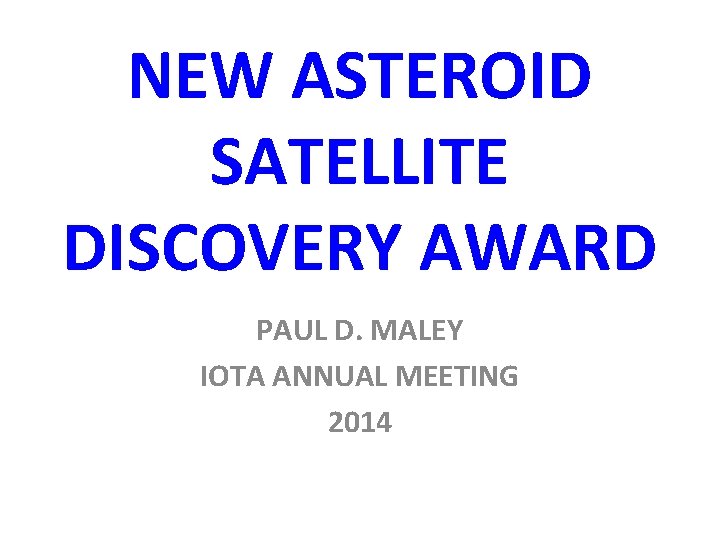 NEW ASTEROID SATELLITE DISCOVERY AWARD

PAUL D. MALEY
IOTA ANNUAL MEETING
2014